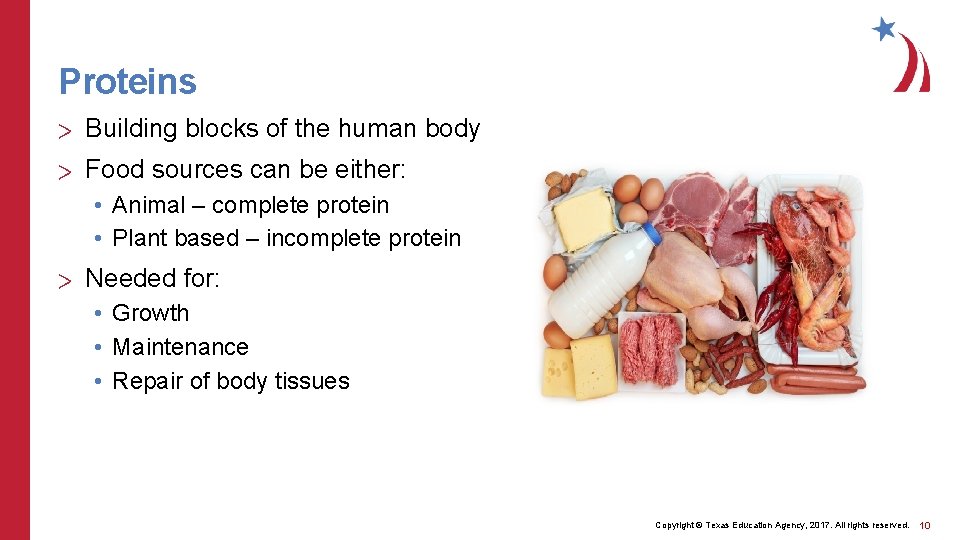 Proteins

> Building blocks of the human body

> Food sources can be either:

• Animal – complete protein
• Plant based – incomplete protein

> Needed for:

• Growth
• Maintenance
• Repair of body tissues

Copyright © Texas Education Agency, 2017. All rights reserved. 10